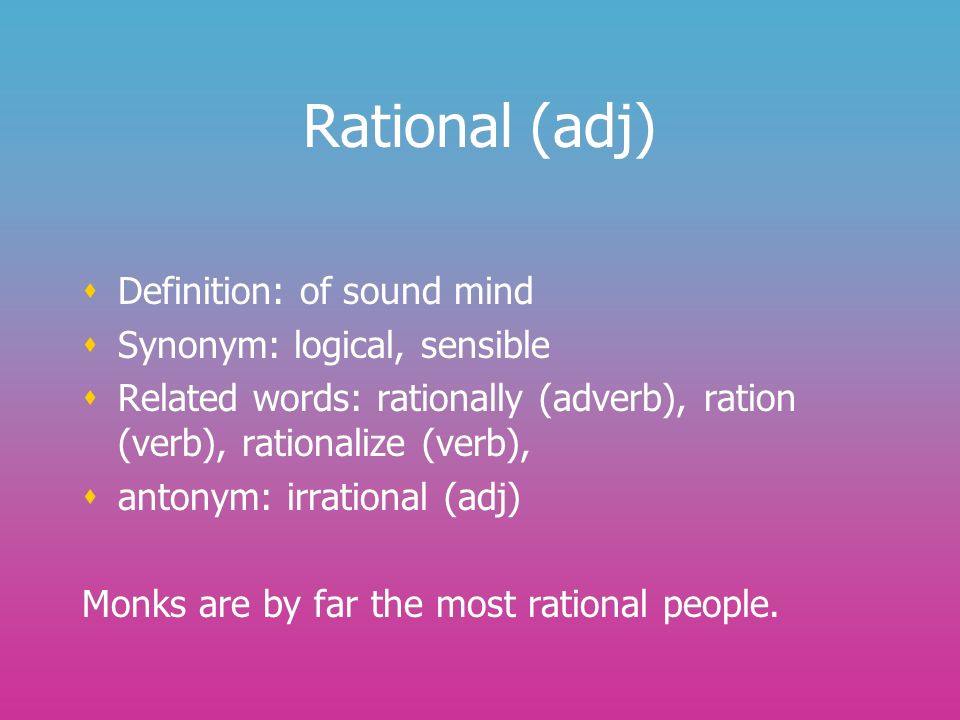 Rational (adj)

- Definition: of sound mind
- Synonym: logical, sensible
- Related words: rationally (adverb), ration (verb), rationalize (verb),
- antonym: irrational (adj)

Monks are by far the most rational people.